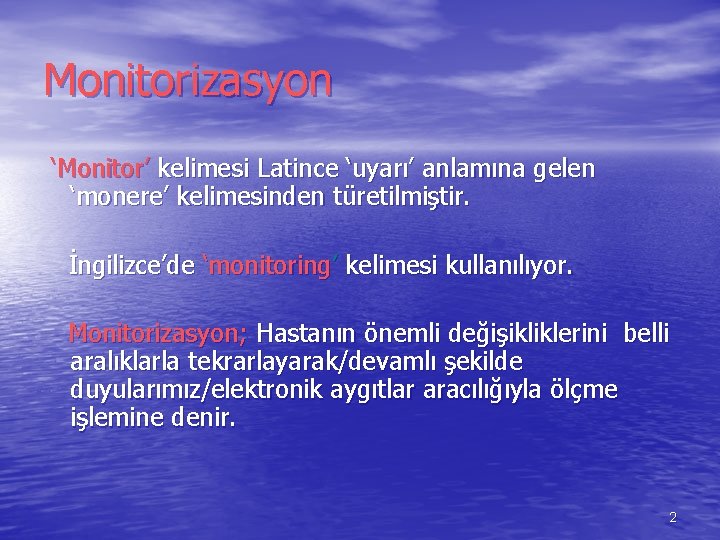 Monitorizasyon

‘Monitor’ kelimesi Latince ‘uyarı’ anlamına gelen ‘monere’ kelimesinden türetilmiştir.

İngilizce’de ‘monitoring’ kelimesi kullanılıyor.

Monitorizasyon; Hastanın önemli değişikliklerini belli aralıklarla tekrarlayarak/devamlı şekilde duyularımız/elektronik aygıtlar aracılığıyla ölçme işlemine denir.

2